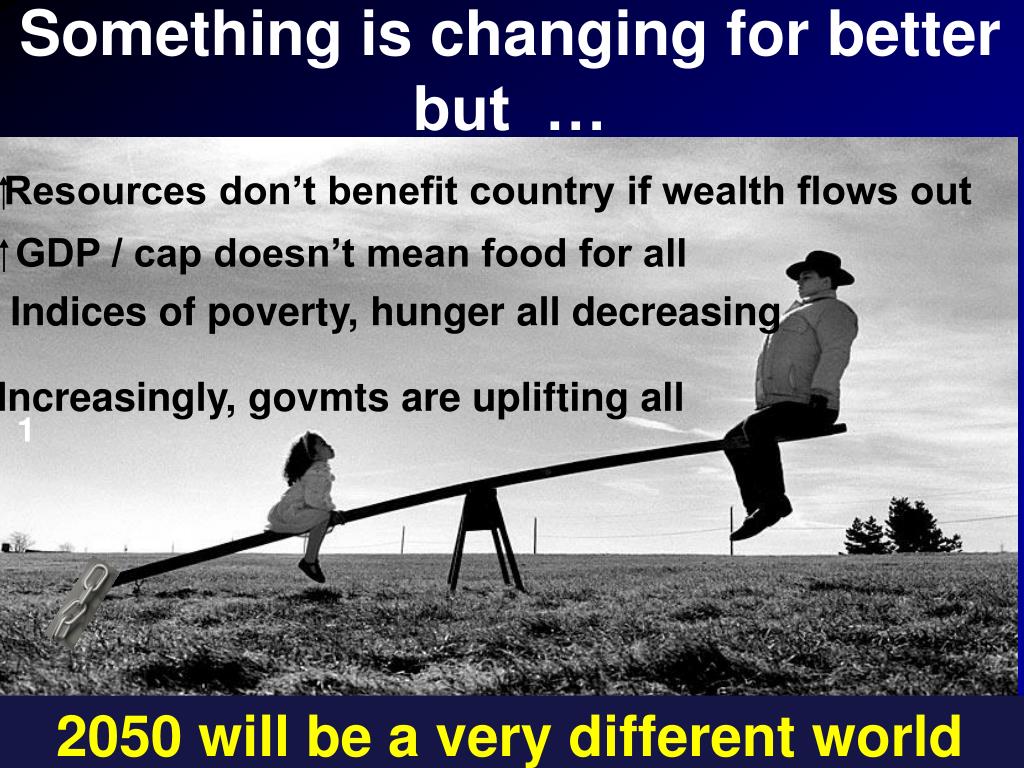 Something is changing for better but …

↑Resources don't benefit country if wealth flows out

↑GDP / cap doesn't mean food for all

Indices of poverty, hunger all decreasing

Increasingly, govmts are uplifting all

1

2050 will be a very different world